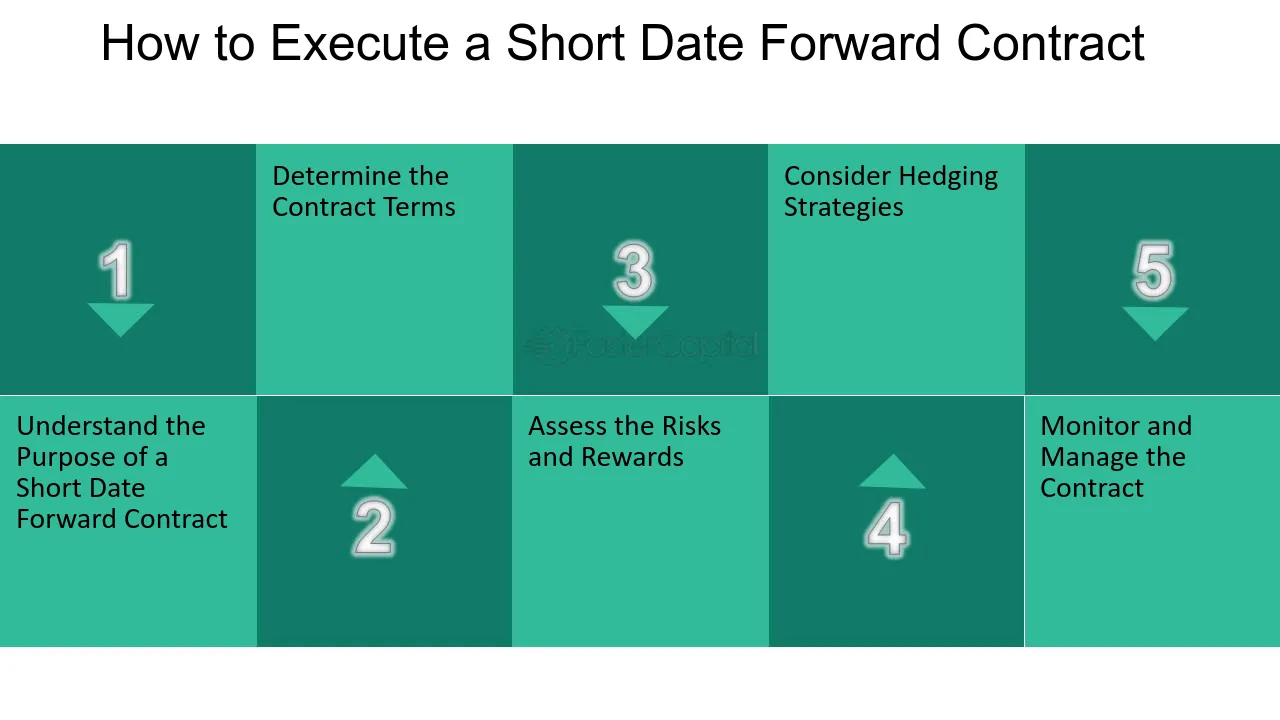 How to Execute a Short Date Forward Contract

1

Understand the Purpose of a Short Date Forward Contract

Determine the Contract Terms

2

3

Assess the Risks and Rewards

Consider Hedging Strategies

4

5

Monitor and Manage the Contract

FasterCapital